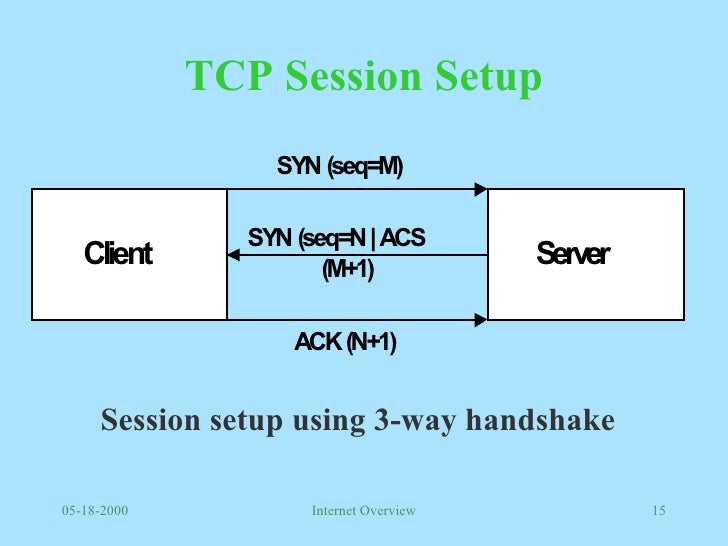 TCP Session Setup

SYN (seq=M)

Client

SYN (seq=N | ACS (M+1)

Server

ACK (N+1)

Session setup using 3-way handshake

05-18-2000

Internet Overview

15